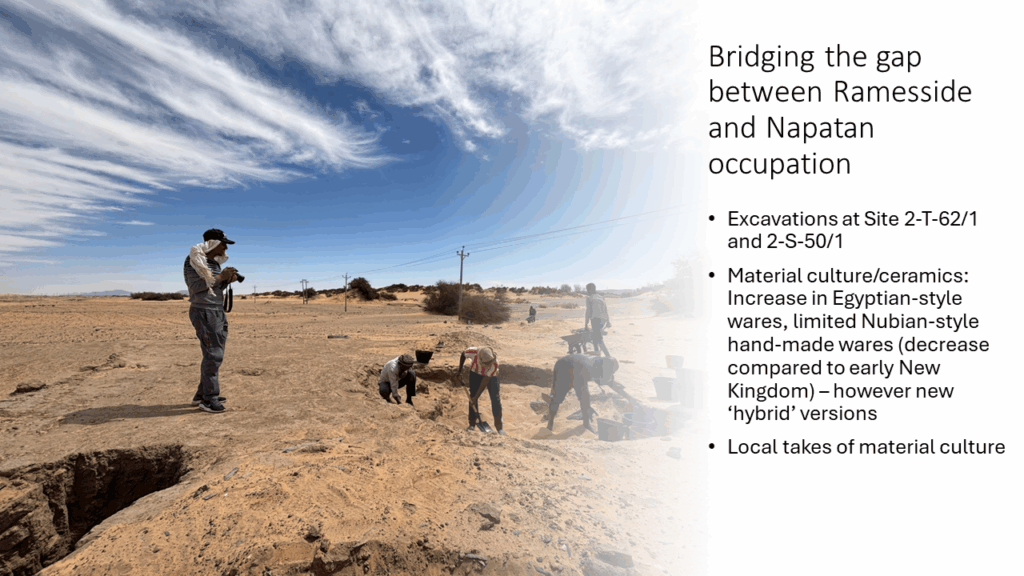 Bridging the gap between Ramesside and Napatan occupation

• Excavations at Site 2-T-62/1 and 2-S-50/1
• Material culture/ceramics: Increase in Egyptian-style wares, limited Nubian-style hand-made wares (decrease compared to early New Kingdom) – however new 'hybrid' versions
• Local takes of material culture